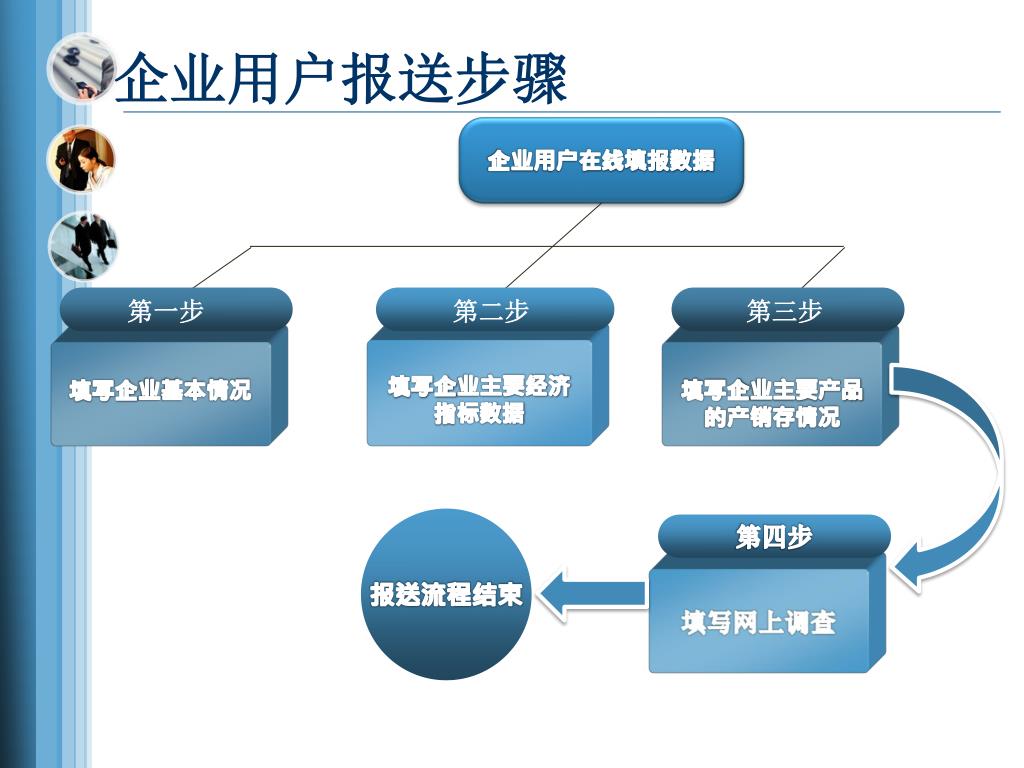 企业用户报送步骤

企业用户在线填报数据

第一步

填写企业基本情况

第二步

填写企业主要经济指标数据

第三步

填写企业主要产品的产销存情况

第四步

填写网上调查

报送流程结束